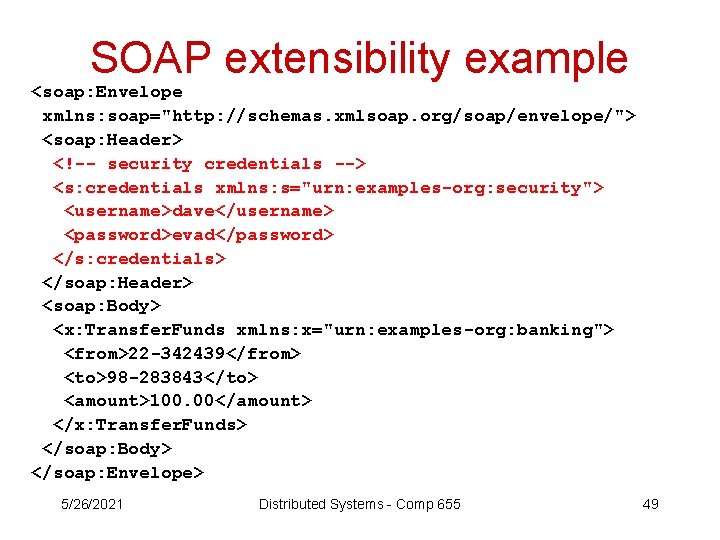 SOAP extensibility example

<soap:Envelope
xmlns:soap="http://schemas.xmlsoap.org/soap/envelope/">
<soap:Header>
<!-- security credentials -->
<s:credentials xmlns:s="urn:examples-org:security">
<username>dave</username>
<password>evad</password>
</s:credentials>
</soap:Header>
<soap:Body>
<x:TransferFunds xmlns:x="urn:examples-org:banking">
<from>22-342439</from>
<to>98-283843</to>
<amount>100.00</amount>
</x:TransferFunds>
</soap:Body>
</soap:Envelope>

5/26/2021

Distributed Systems - Comp 655

49